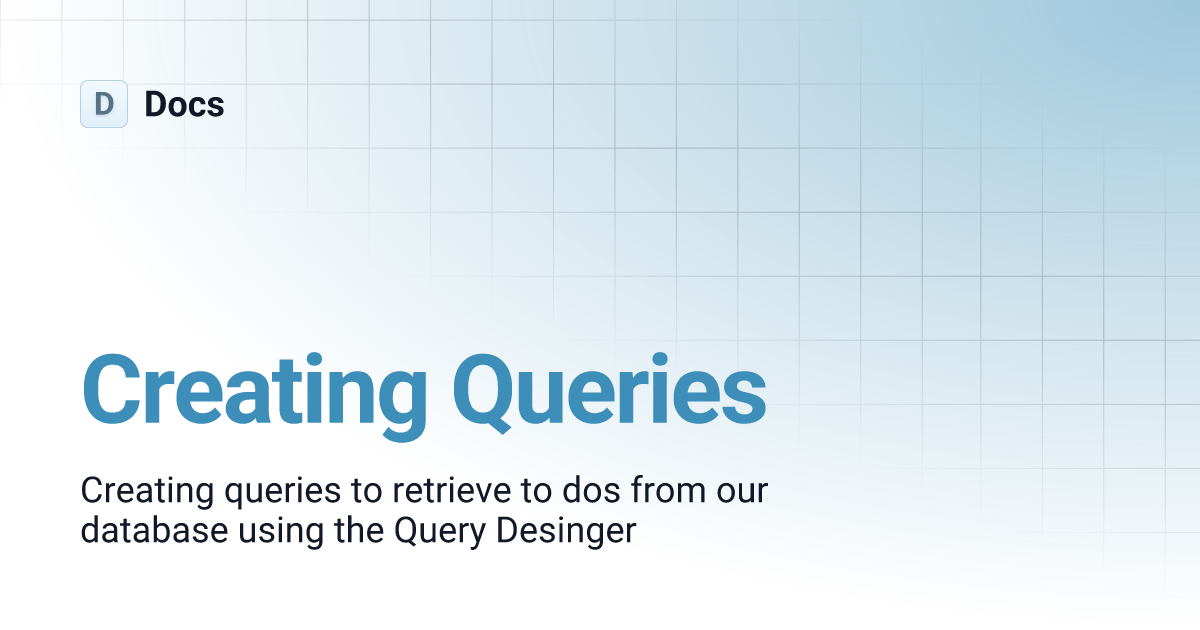 D Docs

Creating Queries

Creating queries to retrieve to dos from our database using the Query Desinger